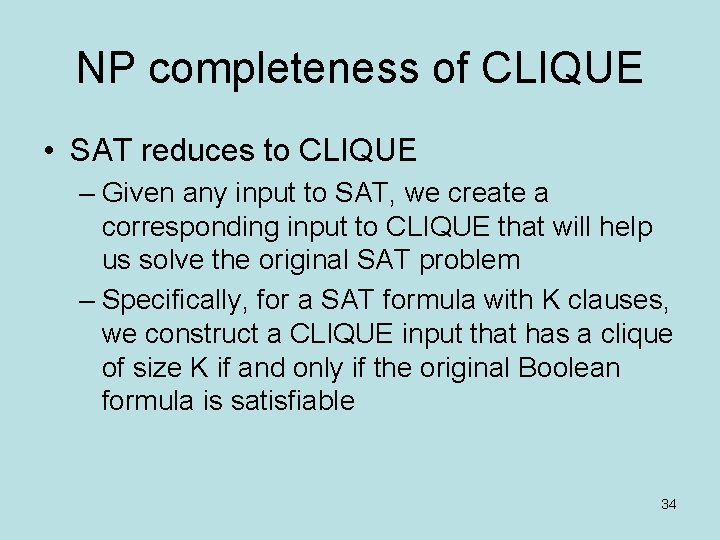 NP completeness of CLIQUE

• SAT reduces to CLIQUE

– Given any input to SAT, we create a corresponding input to CLIQUE that will help us solve the original SAT problem

– Specifically, for a SAT formula with K clauses, we construct a CLIQUE input that has a clique of size K if and only if the original Boolean formula is satisfiable

34